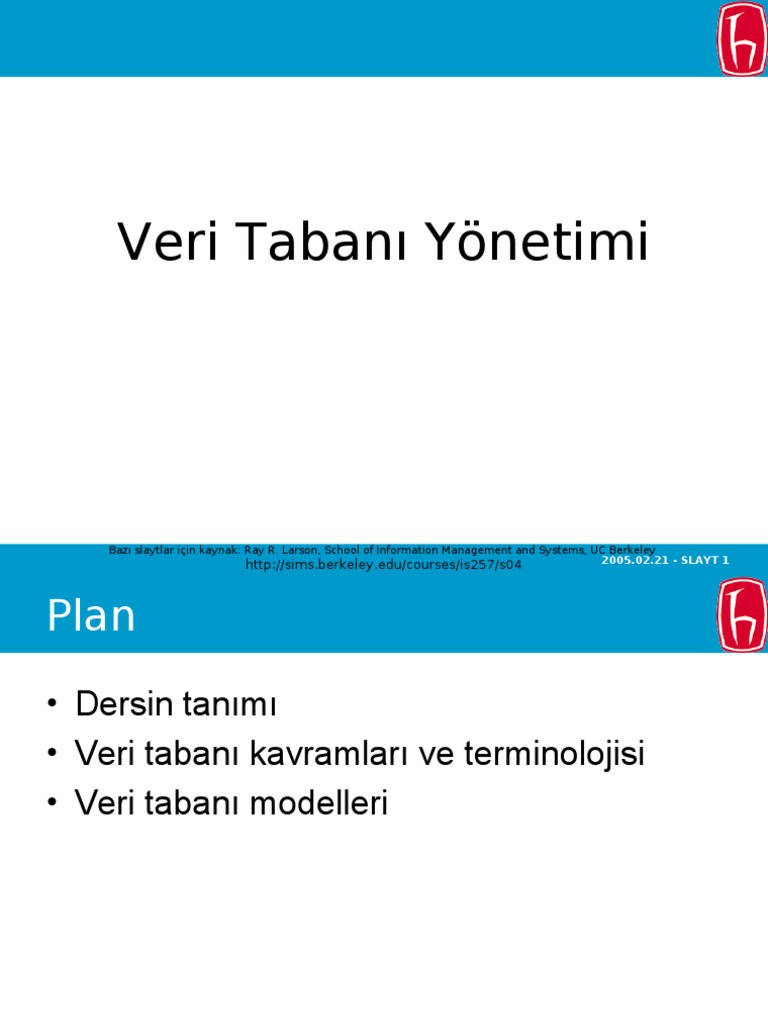 Veri Tabanı Yönetimi

Bazı slaytlar için kaynak: Ray R. Larson, School of Information Management and Systems, UC Berkeley
http://sims.berkeley.edu/courses/is257/s04

2005.02.21 - SLAYT 1

Plan

• Dersin tanımı
• Veri tabanı kavramları ve terminolojisi
• Veri tabanı modelleri